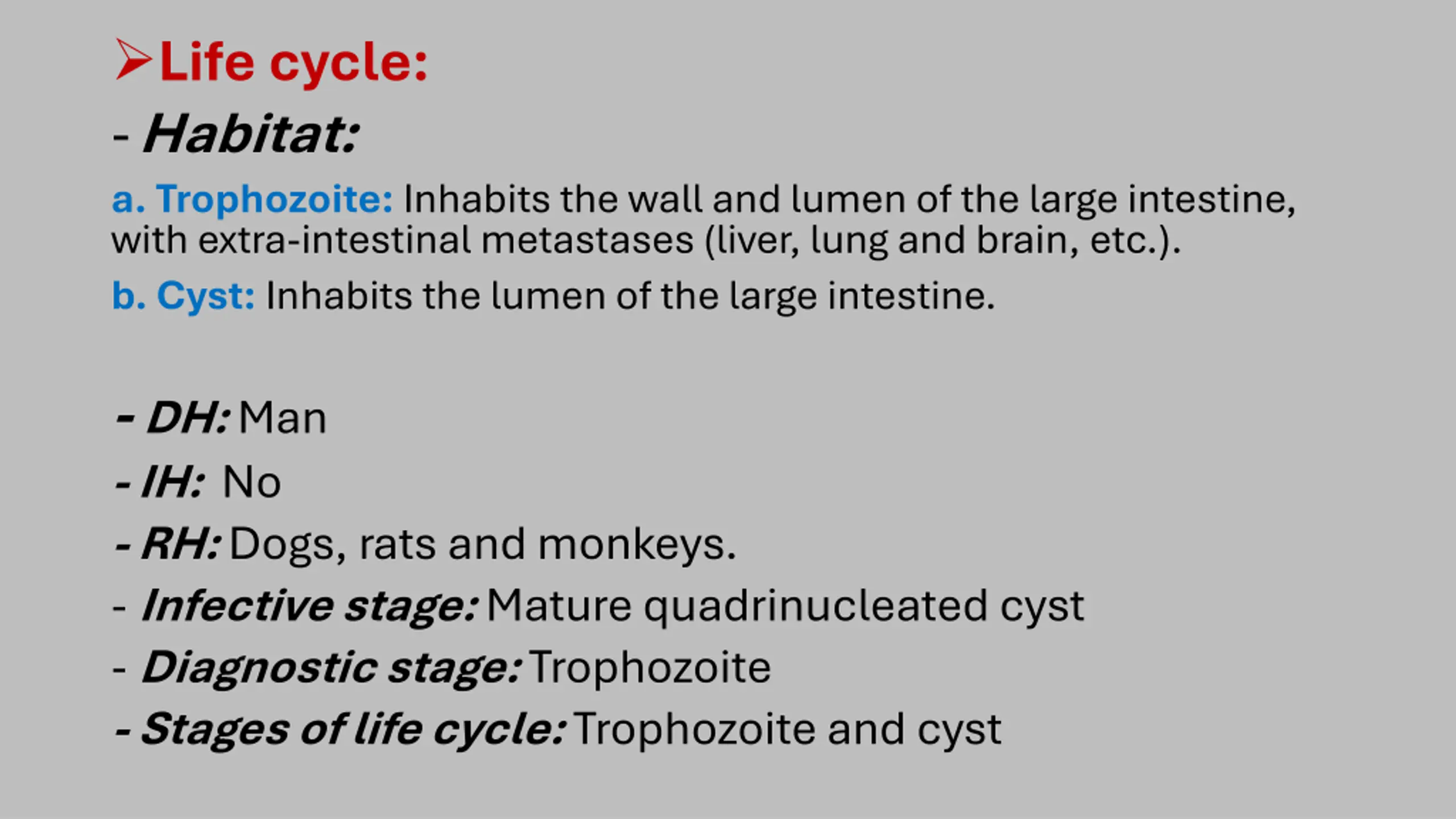 ➢Life cycle:

- Habitat:

a. Trophozoite: Inhabits the wall and lumen of the large intestine, with extra-intestinal metastases (liver, lung and brain, etc.).

b. Cyst: Inhabits the lumen of the large intestine.

- DH: Man

- IH: No

- RH: Dogs, rats and monkeys.

- Infective stage: Mature quadrinucleated cyst

- Diagnostic stage: Trophozoite

- Stages of life cycle: Trophozoite and cyst